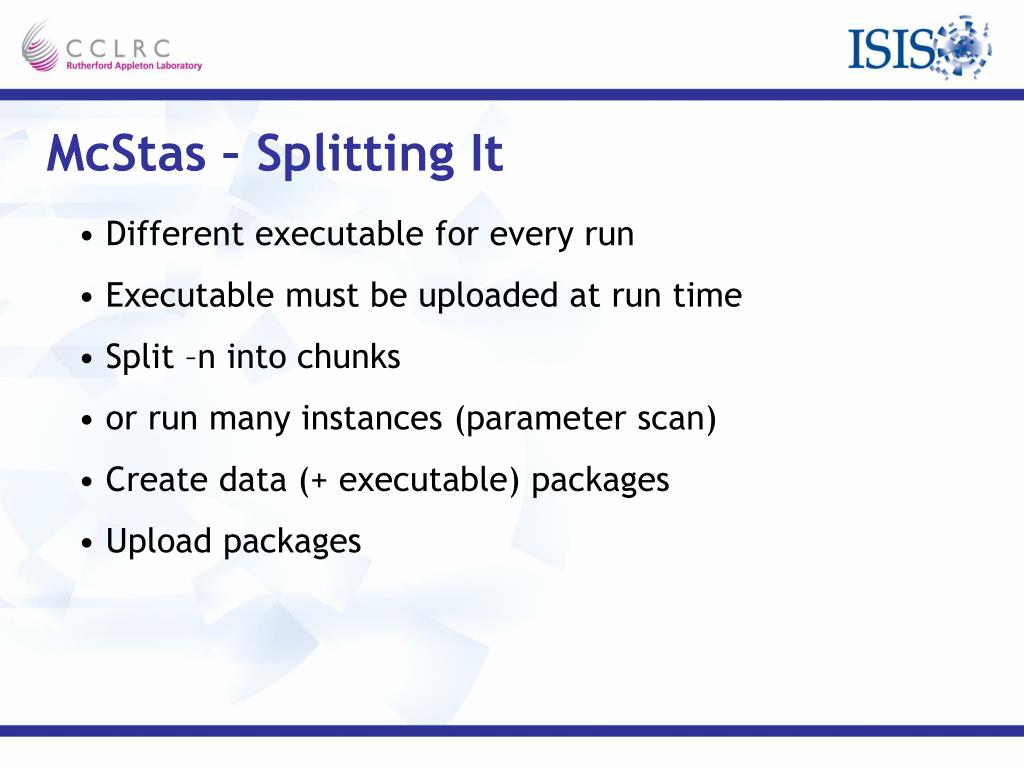 CCLRC
Rutherford Appleton Laboratory

ISIS

McStas – Splitting It

• Different executable for every run
• Executable must be uploaded at run time
• Split –n into chunks
• or run many instances (parameter scan)
• Create data (+ executable) packages
• Upload packages